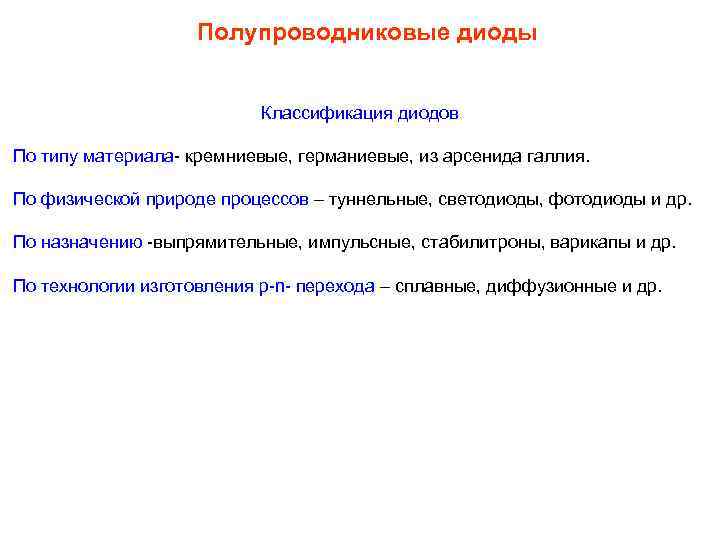 Полупроводниковые диоды

Классификация диодов

По типу материала- кремниевые, германиевые, из арсенида галлия.

По физической природе процессов – туннельные, светодиоды, фотодиоды и др.

По назначению -выпрямительные, импульсные, стабилитроны, варикапы и др.

По технологии изготовления p-n- перехода – сплавные, диффузионные и др.